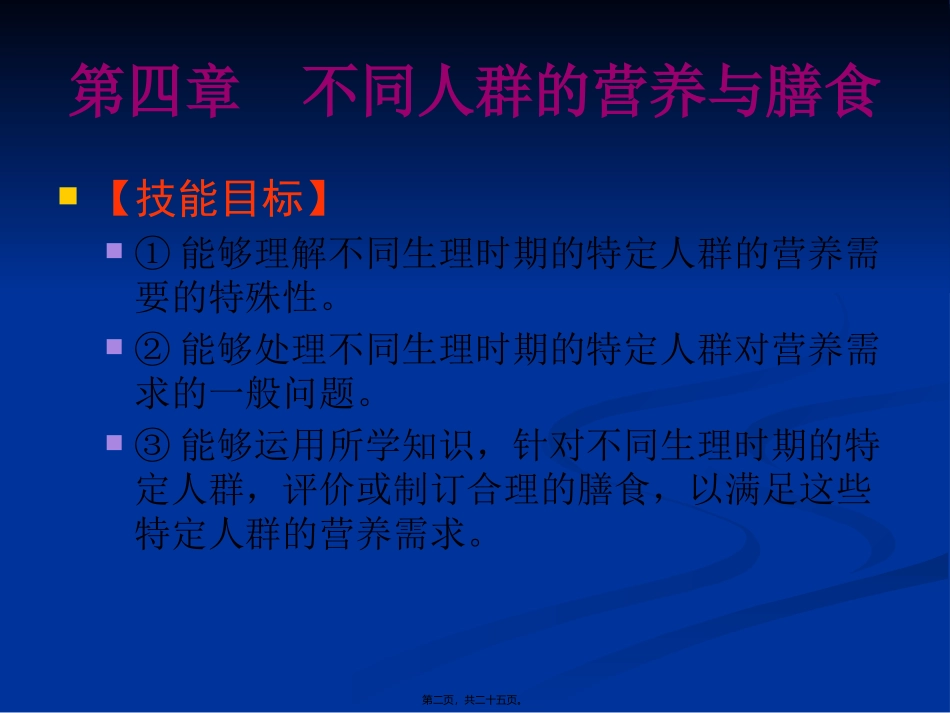 第四章　不同人群的营养与膳食

【技能目标】

① 能够理解不同生理时期的特定人群的营养需要的特殊性。

② 能够处理不同生理时期的特定人群对营养需求的一般问题。

③ 能够运用所学知识，针对不同生理时期的特定人群，评价或制订合理的膳食，以满足这些特定人群的营养需求。

第二页，共二十五页。